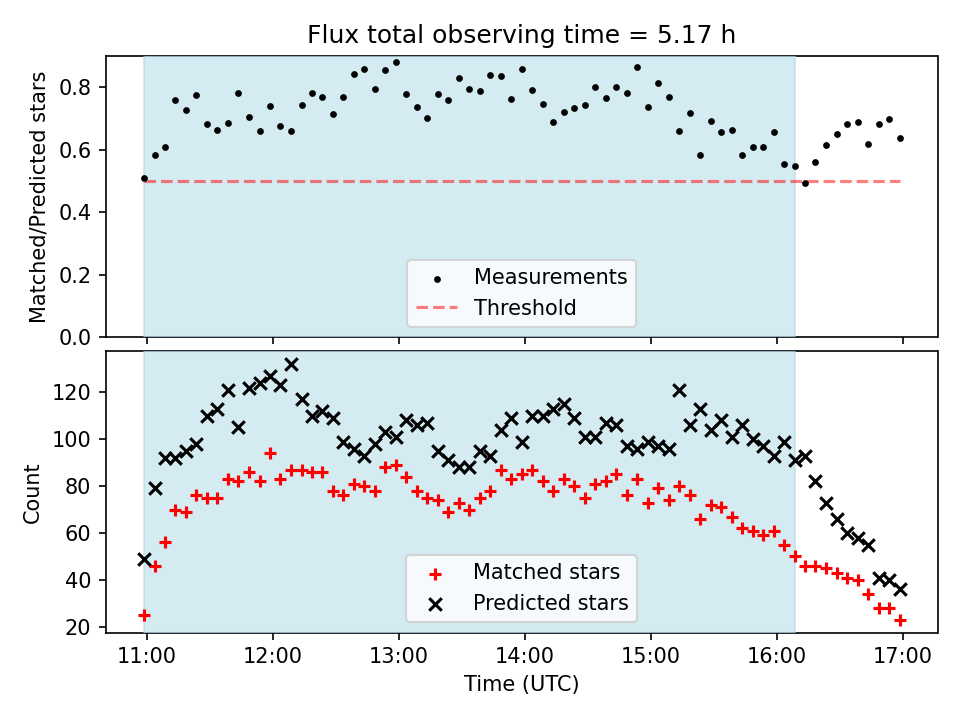 Flux total observing time = 5.17 h

Matched/Predicted stars

0.8
0.6
0.4
0.2
0.0

Measurements
Threshold

Count

120
100
80
60
40
20

Matched stars
Predicted stars

11:00 12:00 13:00 14:00 15:00 16:00 17:00

Time (UTC)